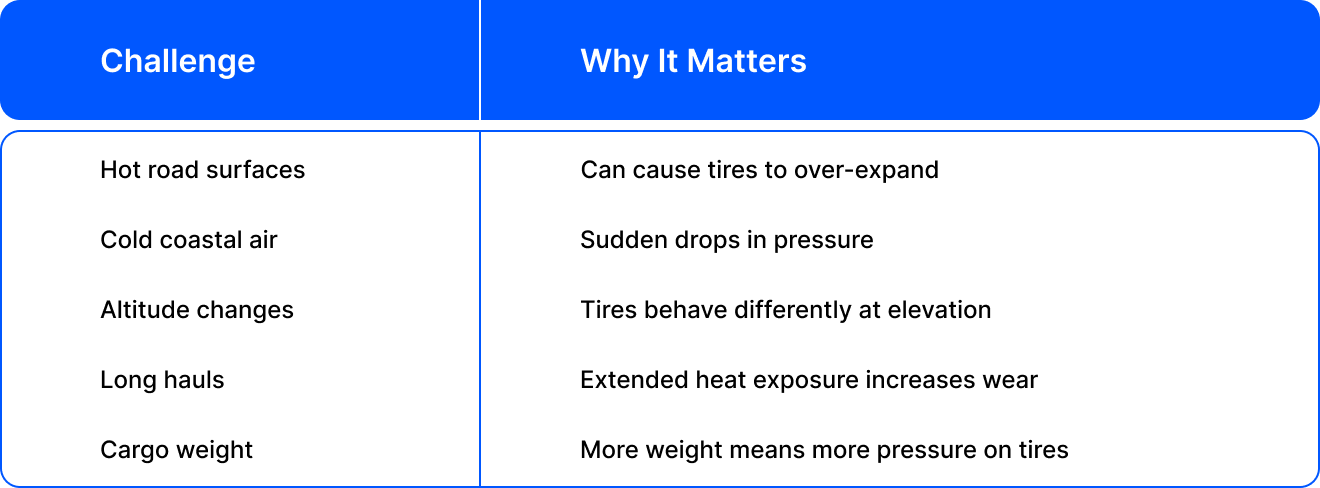 | Challenge | Why It Matters |
|---|---|
| Hot road surfaces | Can cause tires to over-expand |
| Cold coastal air | Sudden drops in pressure |
| Altitude changes | Tires behave differently at elevation |
| Long hauls | Extended heat exposure increases wear |
| Cargo weight | More weight means more pressure on tires |